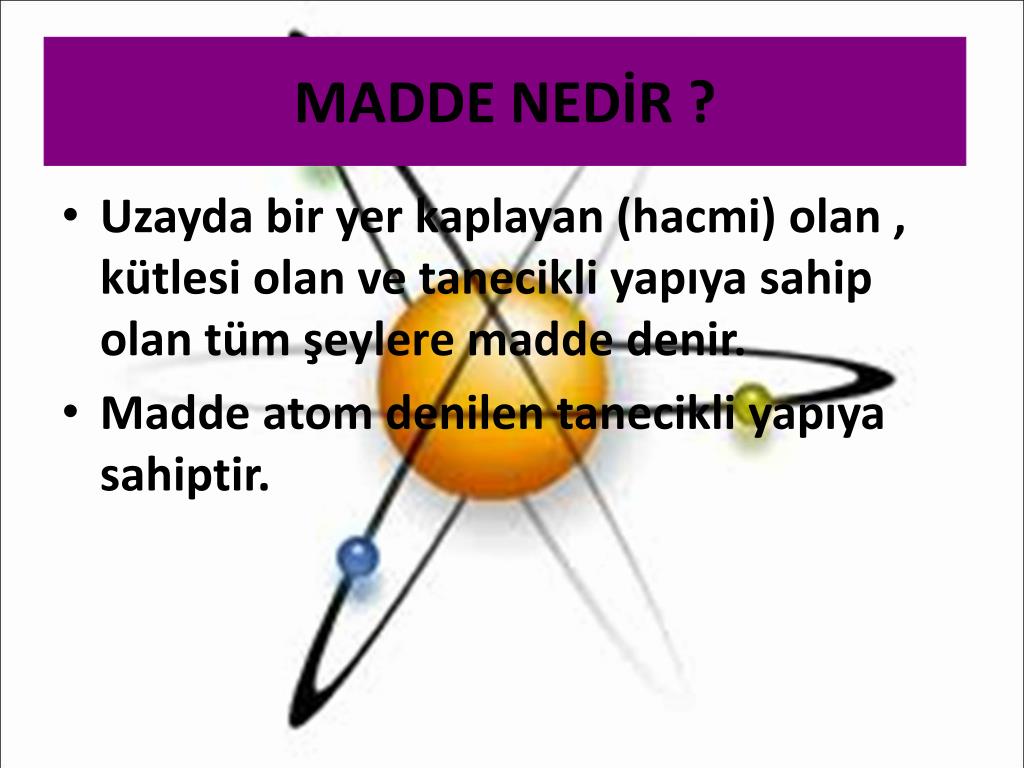 MADDE NEDİR ?

• Uzayda bir yer kaplayan (hacmi) olan , kütlesi olan ve tanecikli yapıya sahip olan tüm şeylere madde denir.
• Madde atom denilen tanecikli yapıya sahiptir.